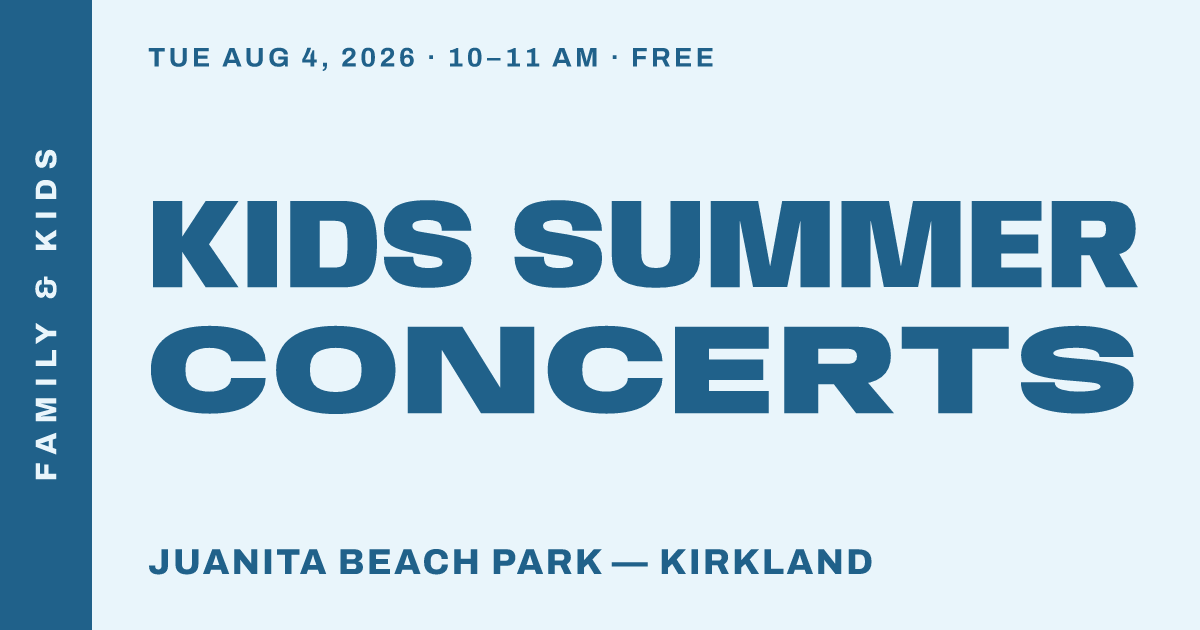 FAMILY & KIDS

TUE AUG 4, 2026 · 10–11 AM · FREE

KIDS SUMMER CONCERTS

JUANITA BEACH PARK — KIRKLAND